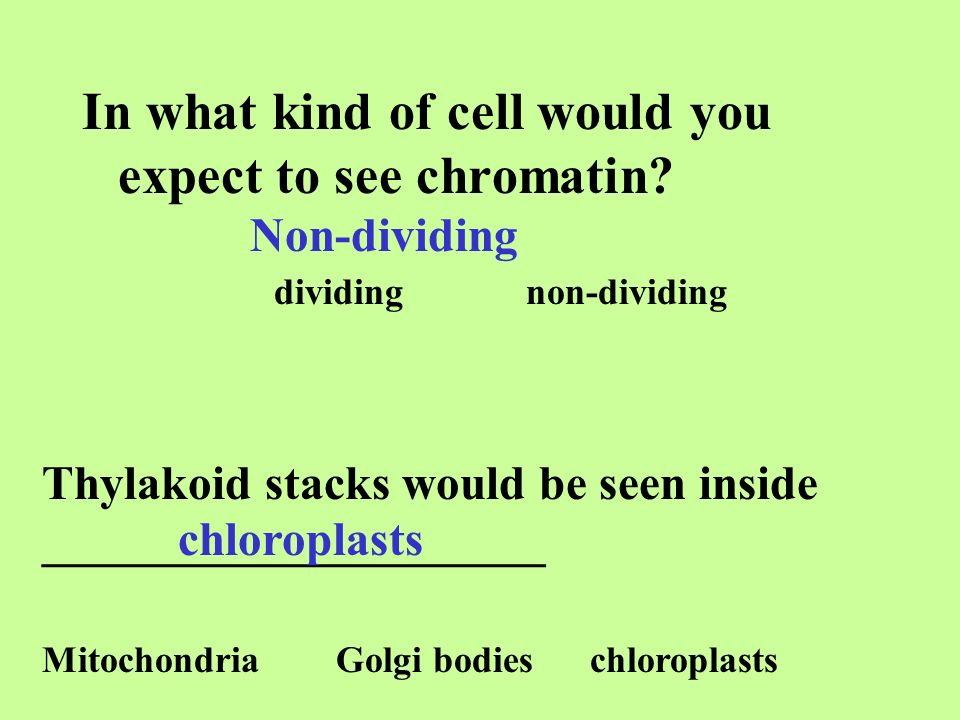 In what kind of cell would you expect to see chromatin?

Non-dividing

dividing non-dividing

Thylakoid stacks would be seen inside

chloroplasts

Mitochondria Golgi bodies chloroplasts